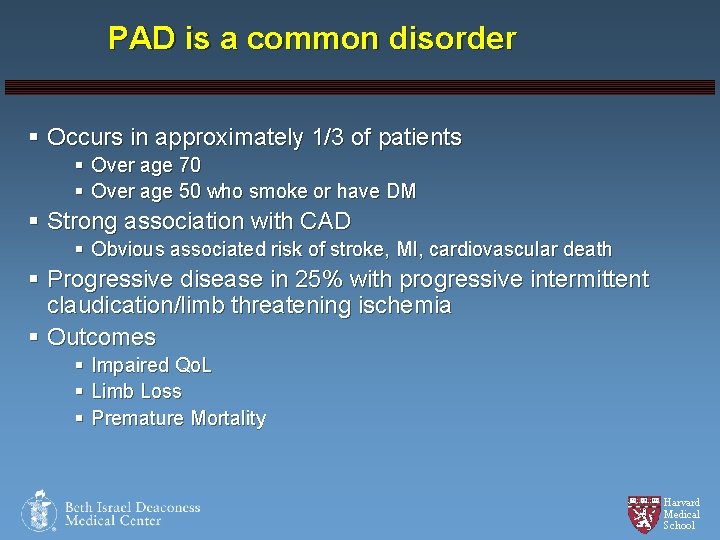 PAD is a common disorder

▪ Occurs in approximately 1/3 of patients
  ▪ Over age 70
  ▪ Over age 50 who smoke or have DM
▪ Strong association with CAD
  ▪ Obvious associated risk of stroke, MI, cardiovascular death
▪ Progressive disease in 25% with progressive intermittent claudication/limb threatening ischemia
▪ Outcomes
  ▪ Impaired QoL
  ▪ Limb Loss
  ▪ Premature Mortality

Beth Israel Deaconess Medical Center

Harvard Medical School